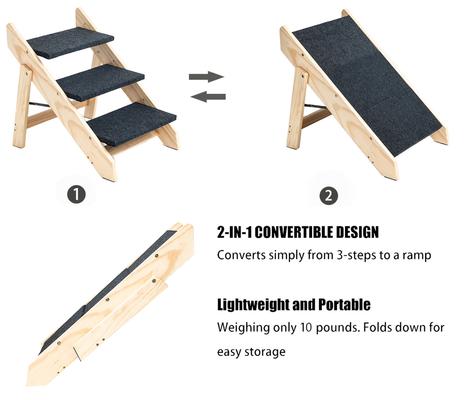 1

2

2-IN-1 CONVERTIBLE DESIGN

Converts simply from 3-steps to a ramp

Lightweight and Portable

Weighing only 10 pounds. Folds down for easy storage